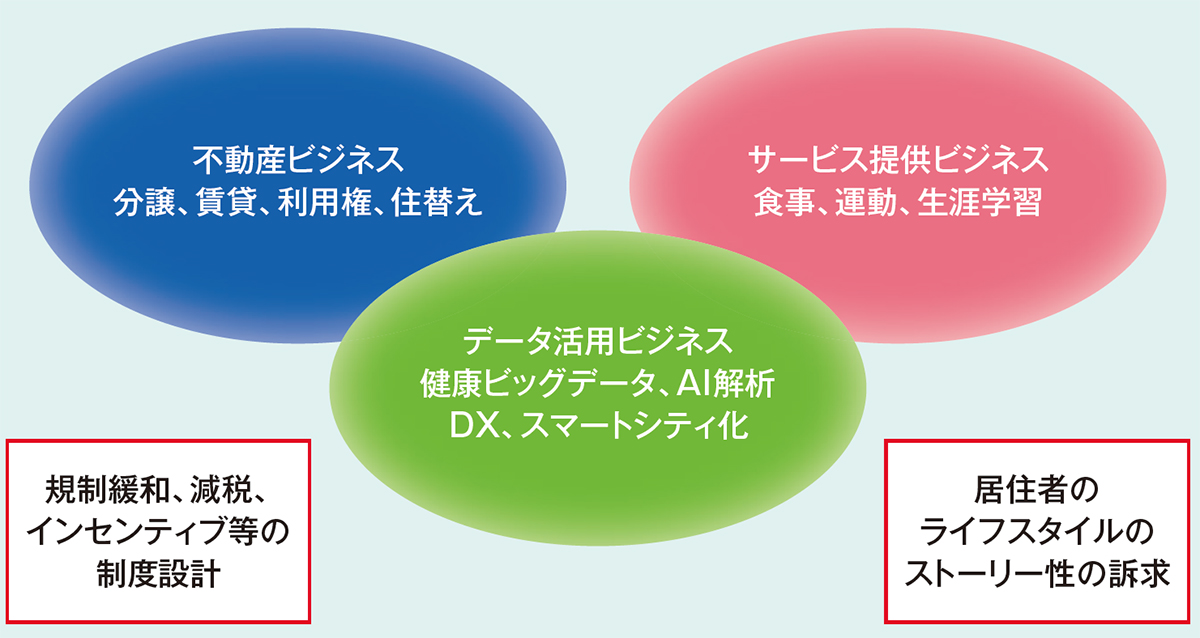 不動産ビジネス
分譲、賃貸、利用権、住替え

サービス提供ビジネス
食事、運動、生涯学習

データ活用ビジネス
健康ビッグデータ、AI解析
DX、スマートシティ化

規制緩和、減税、
インセンティブ等の
制度設計

居住者の
ライフスタイルの
ストーリー性の訴求